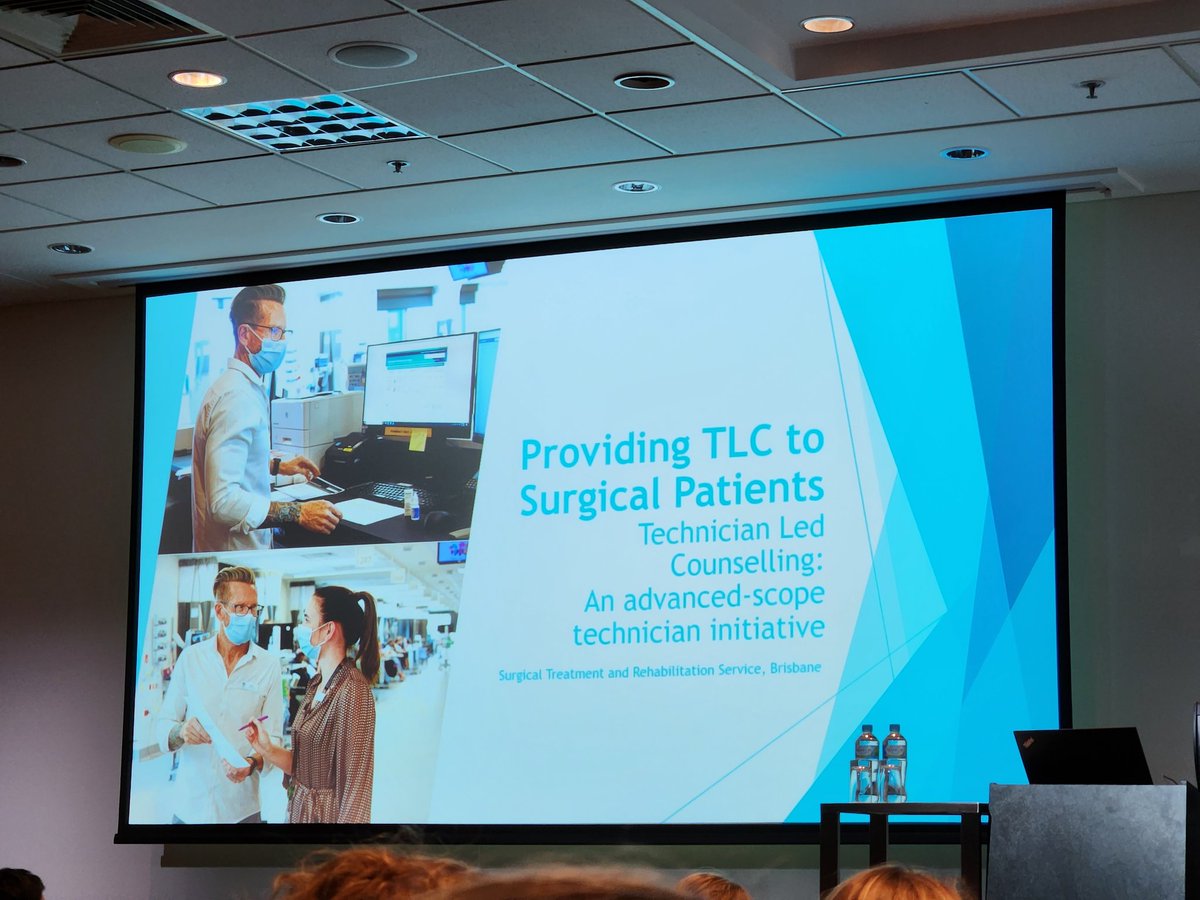 Providing TLC to Surgical Patients
Technician Led Counselling: An advanced-scope technician initiative

Surgical Treatment and Rehabilitation Service, Brisbane